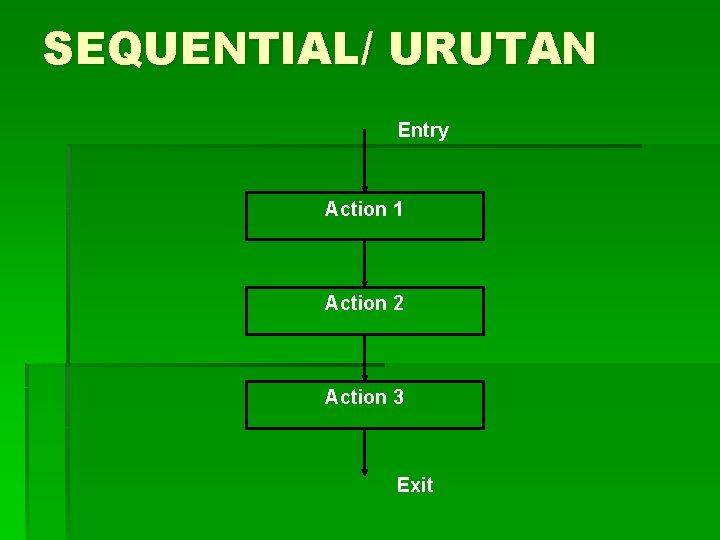 SEQUENTIAL/ URUTAN

Entry

Action 1

Action 2

Action 3

Exit